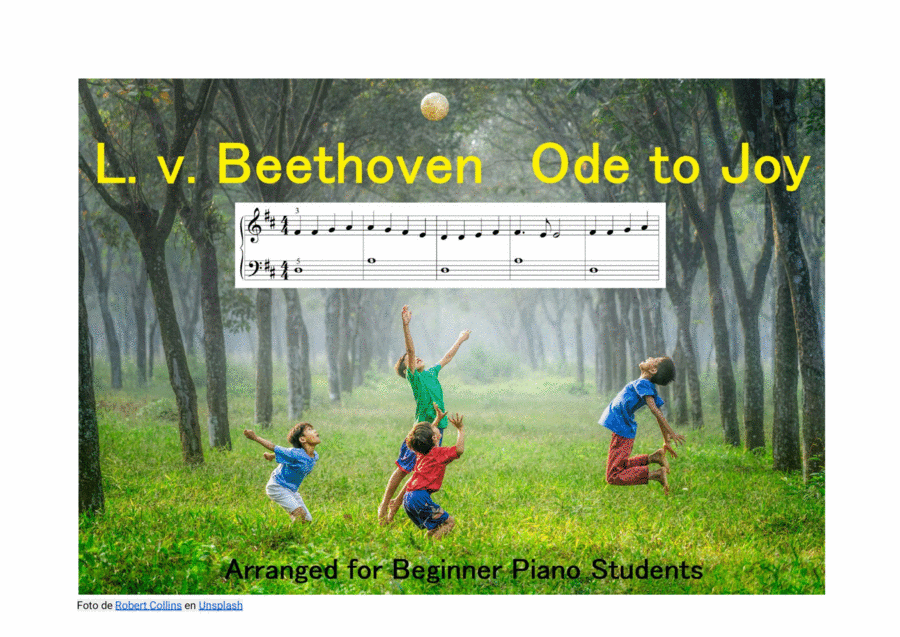 L. v. Beethoven Ode to Joy

3

5

Arranged for Beginner Piano Students

Foto de Robert Collins en Unsplash